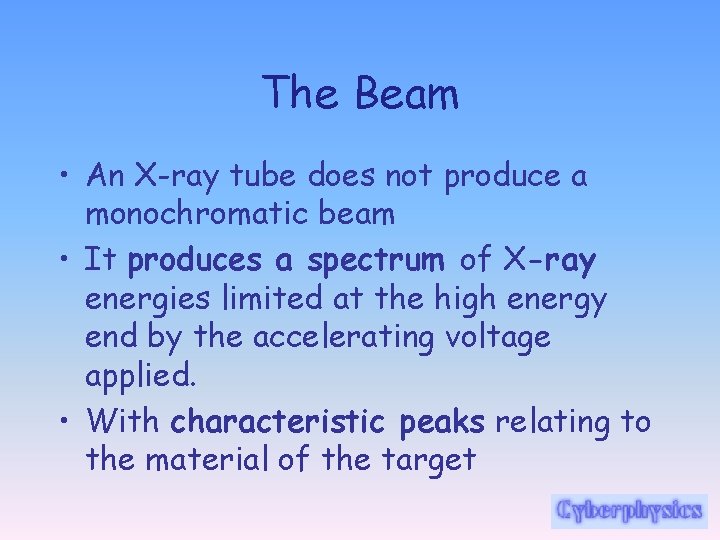 The Beam

• An X-ray tube does not produce a monochromatic beam

• It produces a spectrum of X-ray energies limited at the high energy end by the accelerating voltage applied.

• With characteristic peaks relating to the material of the target

Cyberphysics